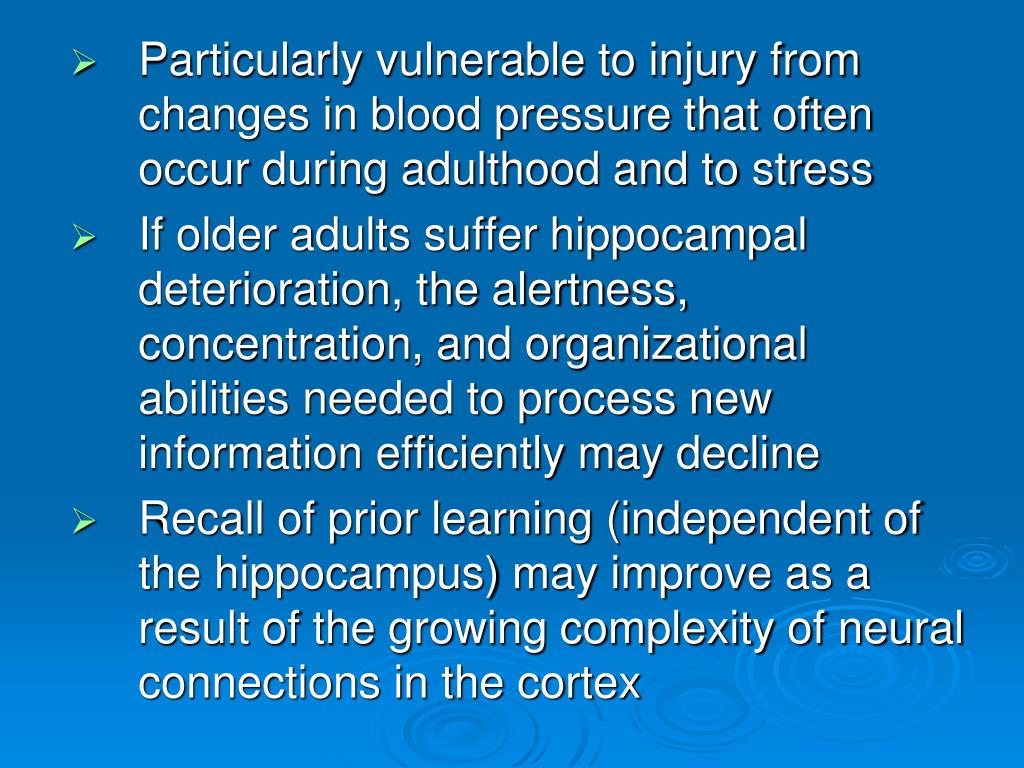 ➢ Particularly vulnerable to injury from changes in blood pressure that often occur during adulthood and to stress

➢ If older adults suffer hippocampal deterioration, the alertness, concentration, and organizational abilities needed to process new information efficiently may decline

➢ Recall of prior learning (independent of the hippocampus) may improve as a result of the growing complexity of neural connections in the cortex